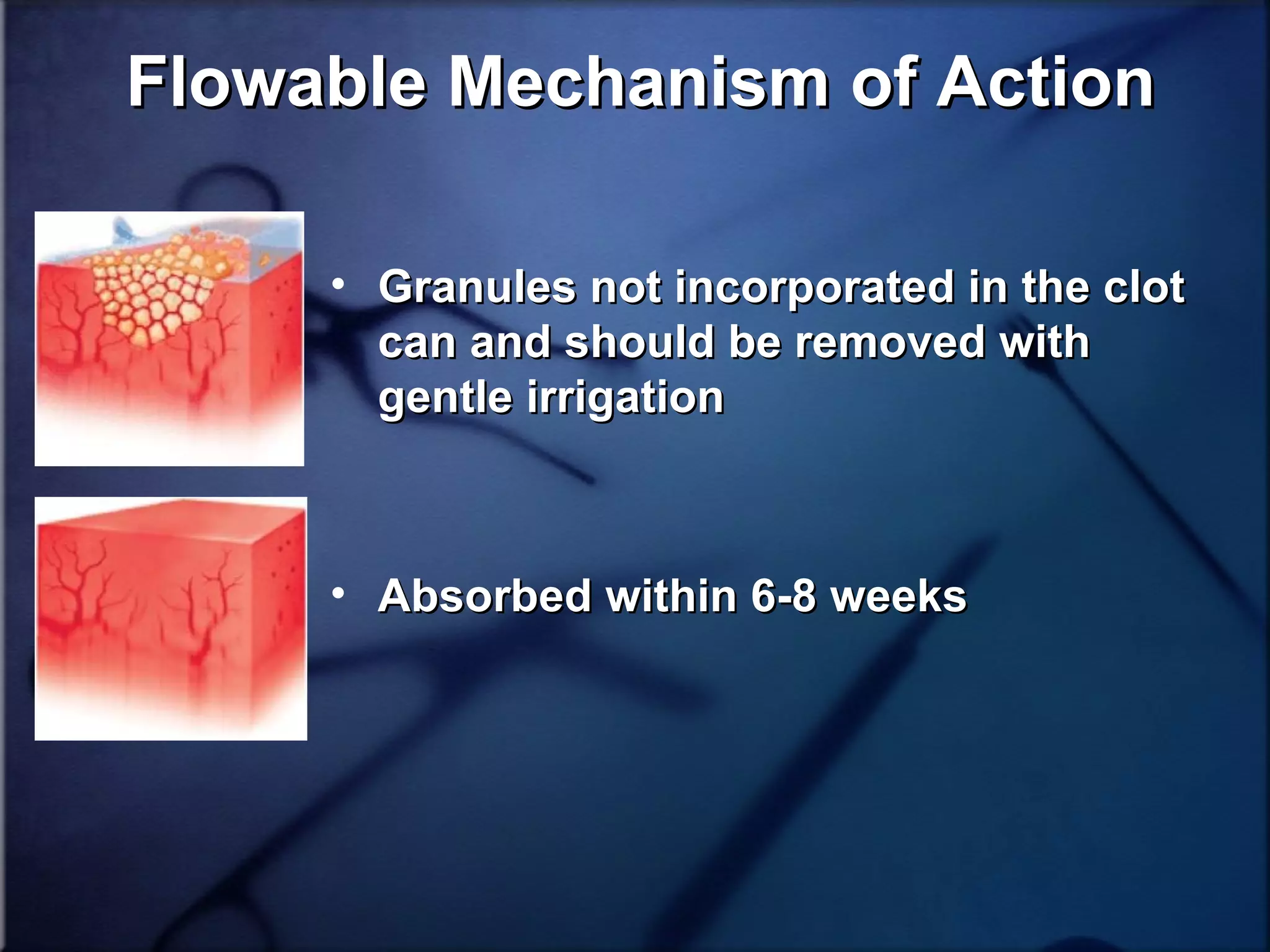 Flowable Mechanism of Action

• Granules not incorporated in the clot can and should be removed with gentle irrigation

• Absorbed within 6-8 weeks